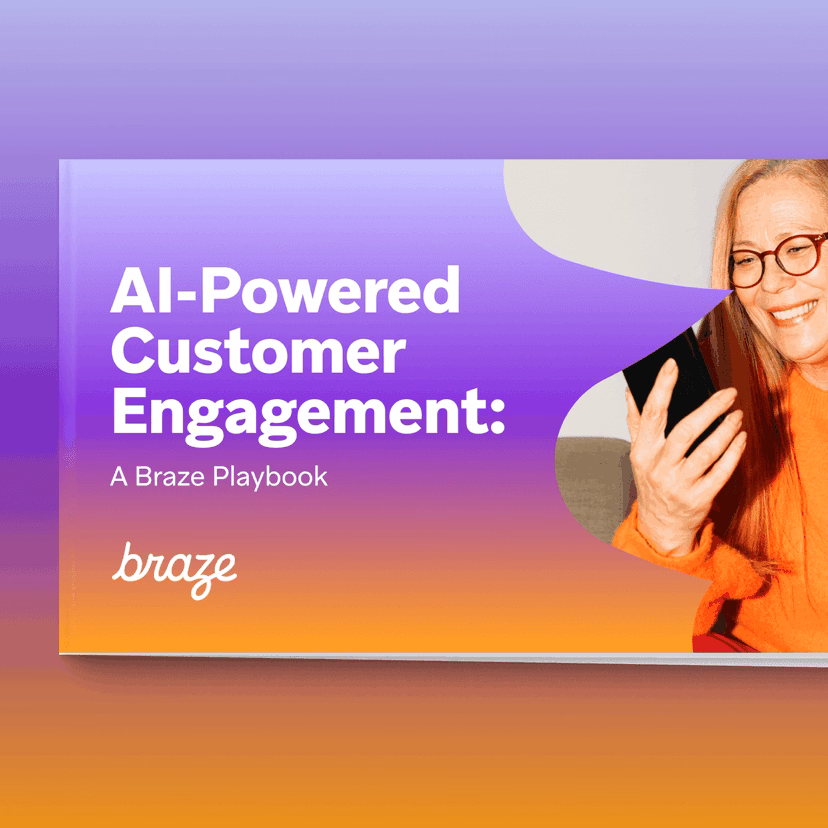 AI-Powered Customer Engagement:

A Braze Playbook

braze